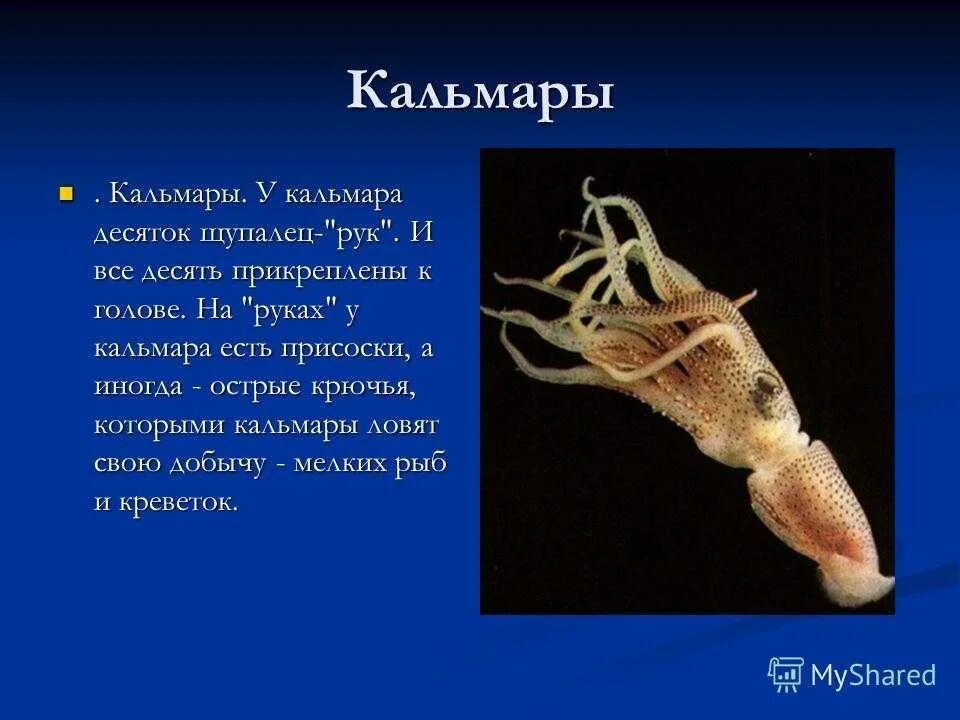 Кальмары

. Кальмары. У кальмара десяток щупалец-"рук". И все десять прикреплены к голове. На "руках" у кальмара есть присоски, а иногда - острые крючья, которыми кальмары ловят свою добычу - мелких рыб и креветок.

MyShared